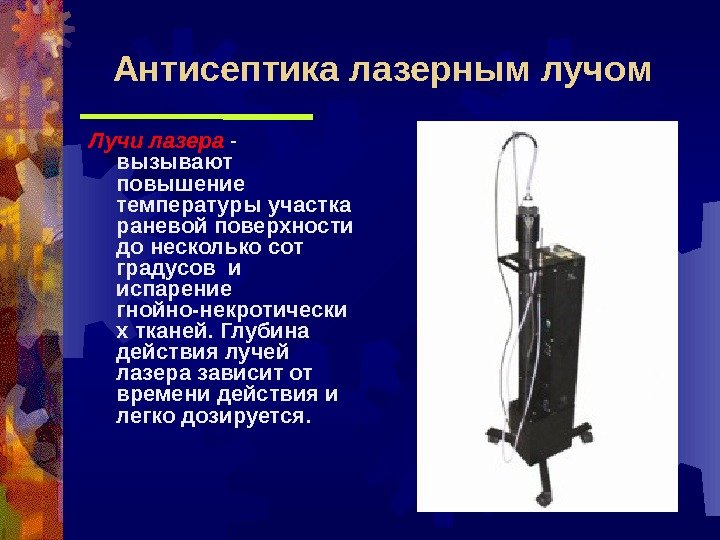 Антисептика лазерным лучом

Лучи лазера - вызывают повышение температуры участка раневой поверхности до несколько сот градусов и испарение гнойно-некротических тканей. Глубина действия лучей лазера зависит от времени действия и легко дозируется.